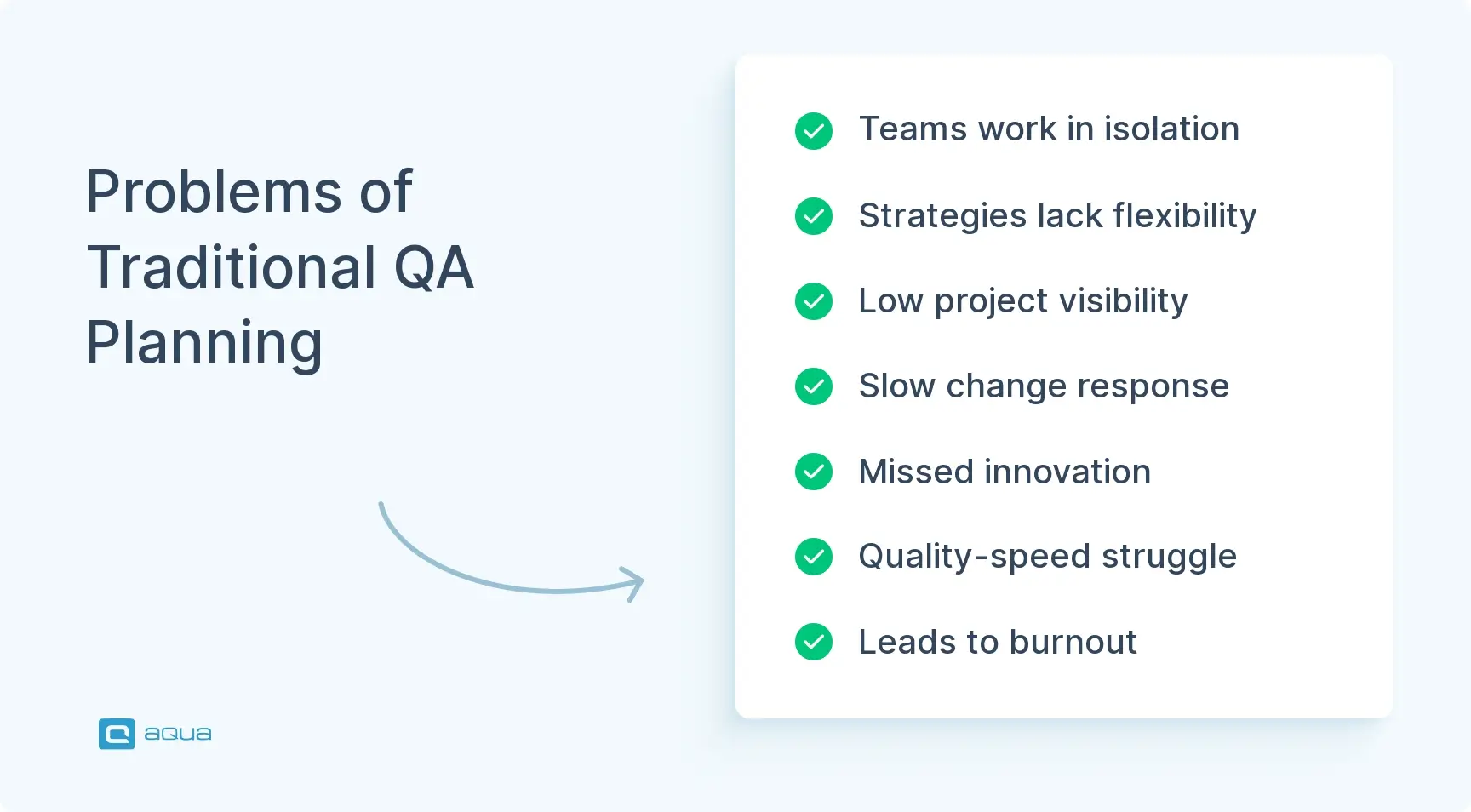 Problems of Traditional QA Planning

Teams work in isolation

Strategies lack flexibility

Low project visibility

Slow change response

Missed innovation

Quality-speed struggle

Leads to burnout

aqua